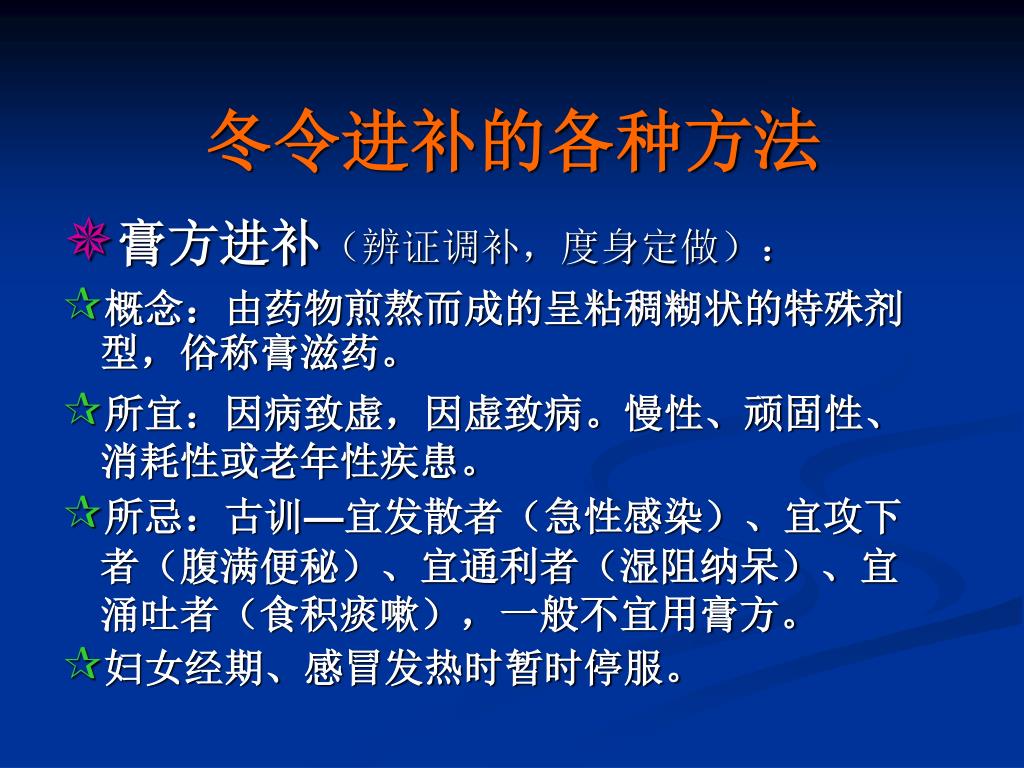 冬令进补的各种方法

膏方进补（辨证调补，度身定做）：

概念：由药物煎熬而成的呈粘稠糊状的特殊剂型，俗称膏滋药。

所宜：因病致虚，因虚致病。慢性、顽固性、消耗性或老年性疾患。

所忌：古训—宜发散者（急性感染）、宜攻下者（腹满便秘）、宜通利者（湿阻纳呆）、宜涌吐者（食积痰嗽），一般不宜用膏方。

妇女经期、感冒发热时暂时停服。